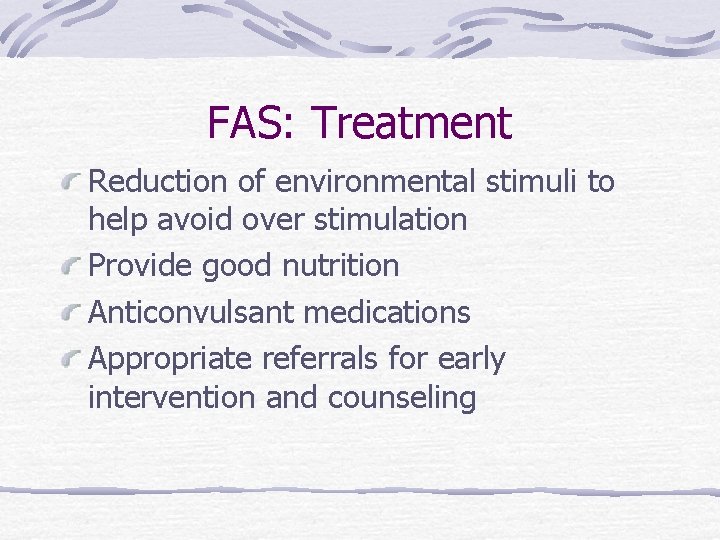 FAS: Treatment

Reduction of environmental stimuli to help avoid over stimulation

Provide good nutrition

Anticonvulsant medications

Appropriate referrals for early intervention and counseling